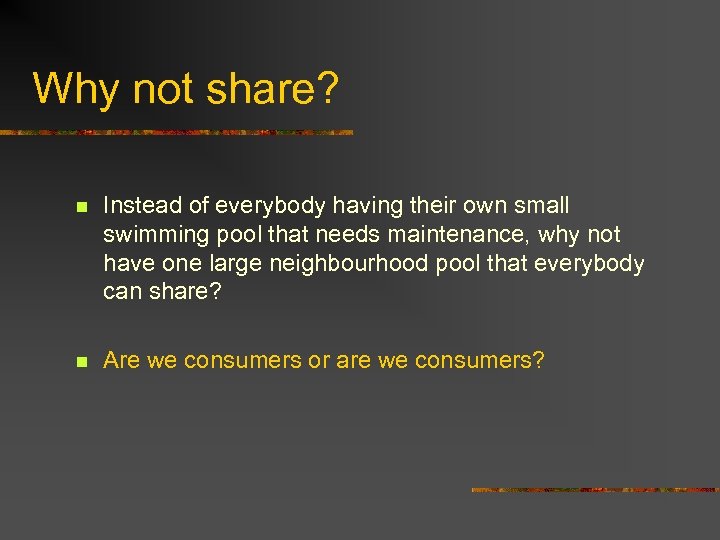 Why not share?

Instead of everybody having their own small swimming pool that needs maintenance, why not have one large neighbourhood pool that everybody can share?

Are we consumers or are we consumers?